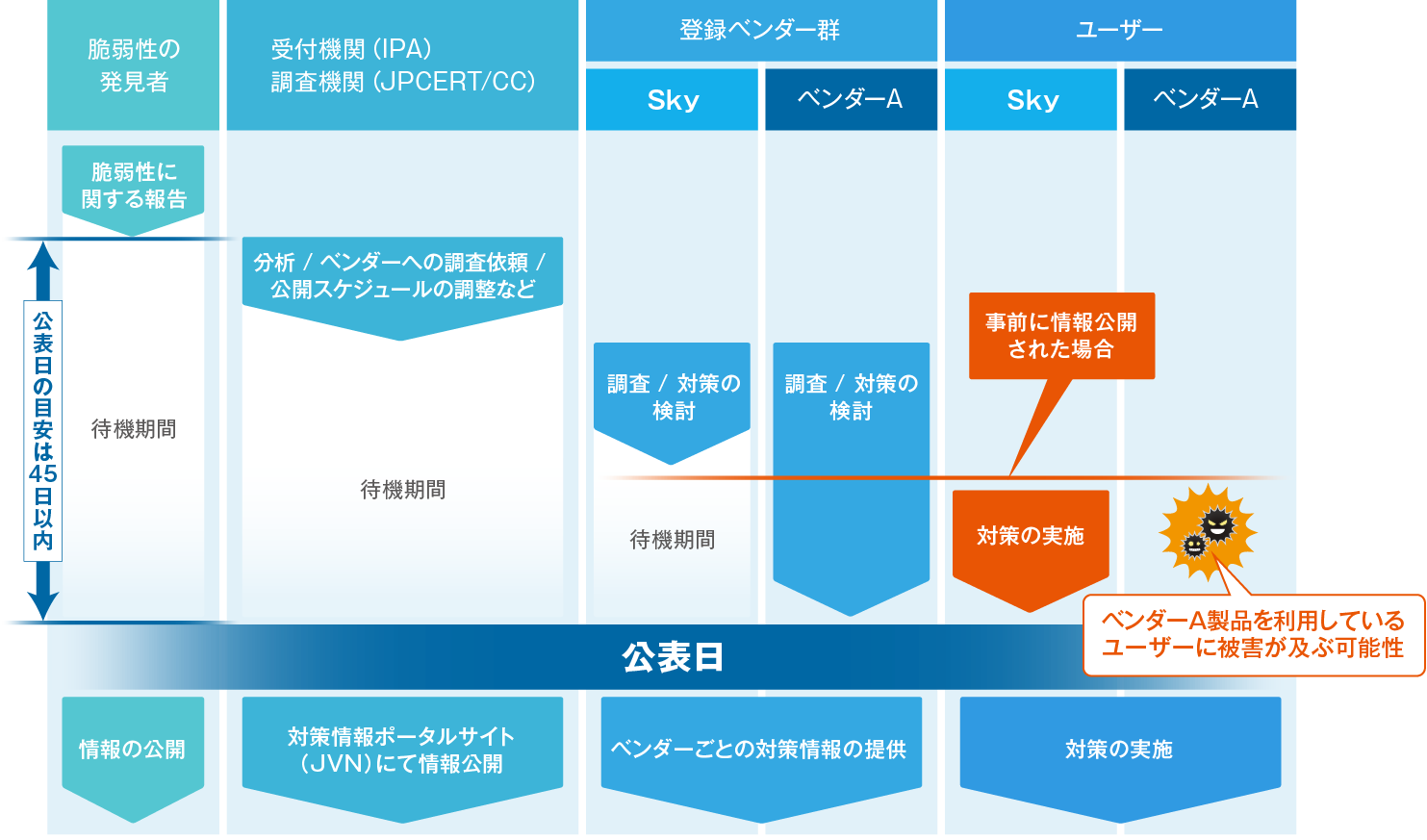 脆弱性の発見者

受付機関（IPA）
調査機関（JPCERT/CC）

登録ベンダー群

Sky

ベンダーA

ユーザー

Sky

ベンダーA

脆弱性に関する報告

公表日の目安は45日以内

待機期間

分析 / ベンダーへの調査依頼 / 公開スケジュールの調整など

待機期間

調査 / 対策の検討

待機期間

調査 / 対策の検討

事前に情報公開された場合

対策の実施

ベンダーA製品を利用しているユーザーに被害が及ぶ可能性

公表日

情報の公開

対策情報ポータルサイト（JVN）にて情報公開

ベンダーごとの対策情報の提供

対策の実施